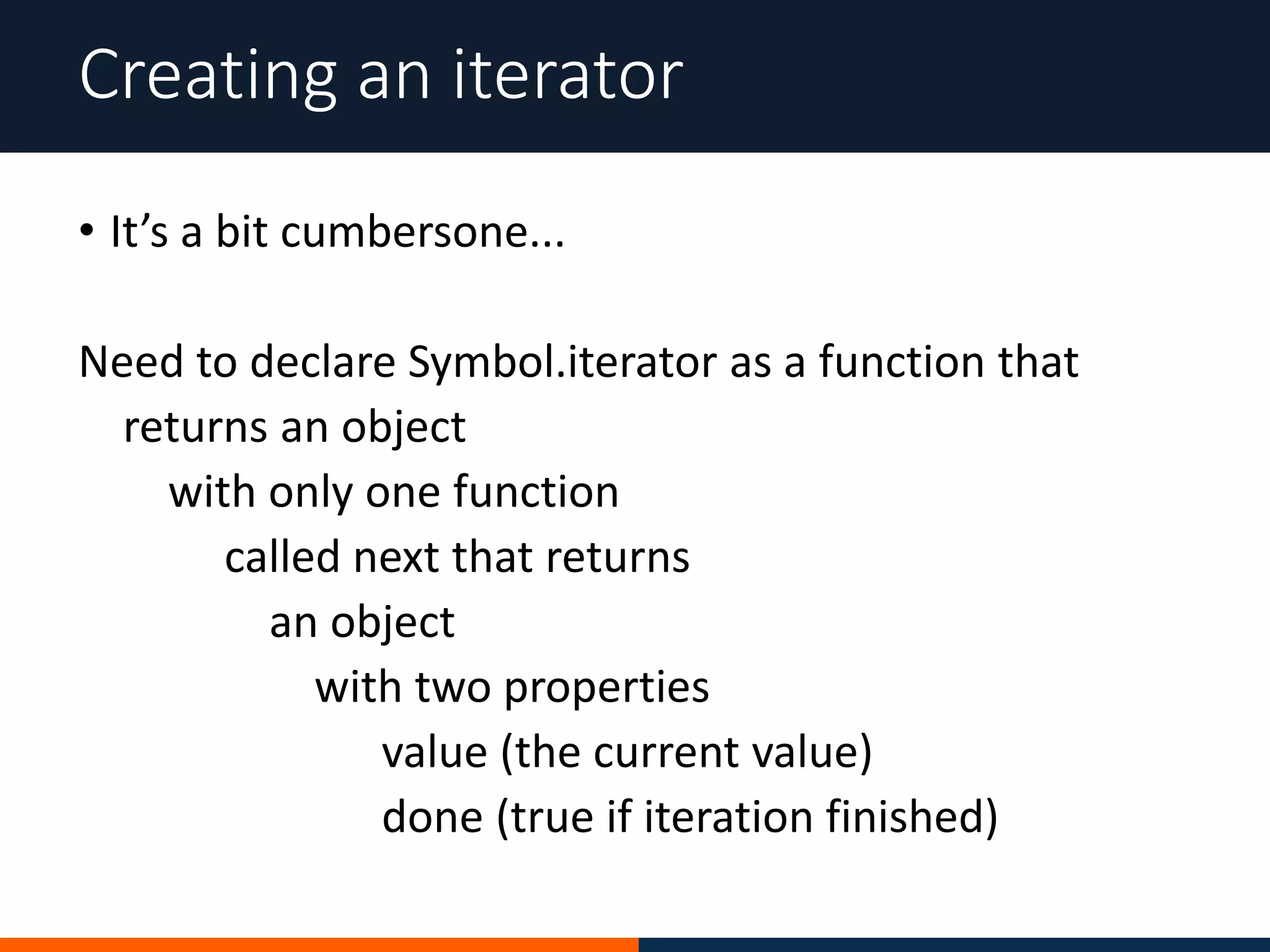 Creating an iterator

• It’s a bit cumbersone...

Need to declare Symbol.iterator as a function that
returns an object
with only one function
called next that returns
an object
with two properties
value (the current value)
done (true if iteration finished)